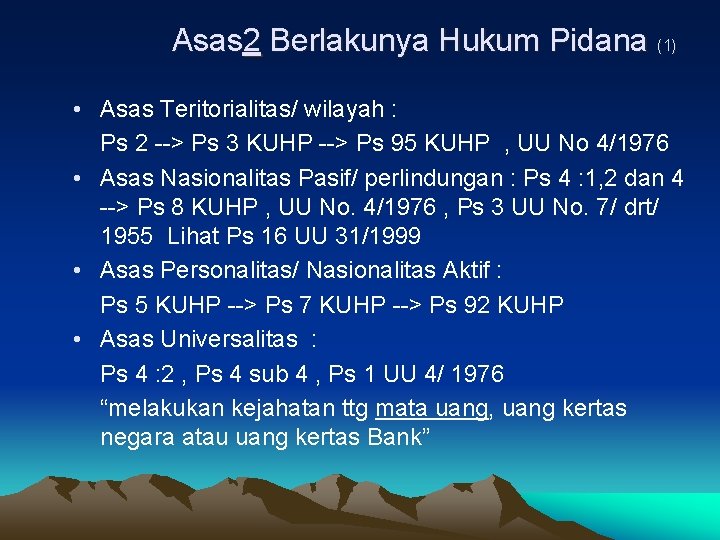 Asas2 Berlakunya Hukum Pidana (1)

• Asas Teritorialitas/ wilayah :
Ps 2 --> Ps 3 KUHP --> Ps 95 KUHP , UU No 4/1976

• Asas Nasionalitas Pasif/ perlindungan : Ps 4 :1,2 dan 4 --> Ps 8 KUHP , UU No. 4/1976 , Ps 3 UU No. 7/ drt/ 1955 Lihat Ps 16 UU 31/1999

• Asas Personalitas/ Nasionalitas Aktif :
Ps 5 KUHP --> Ps 7 KUHP --> Ps 92 KUHP

• Asas Universalitas :
Ps 4 :2 , Ps 4 sub 4 , Ps 1 UU 4/ 1976
“melakukan kejahatan ttg mata uang, uang kertas negara atau uang kertas Bank”